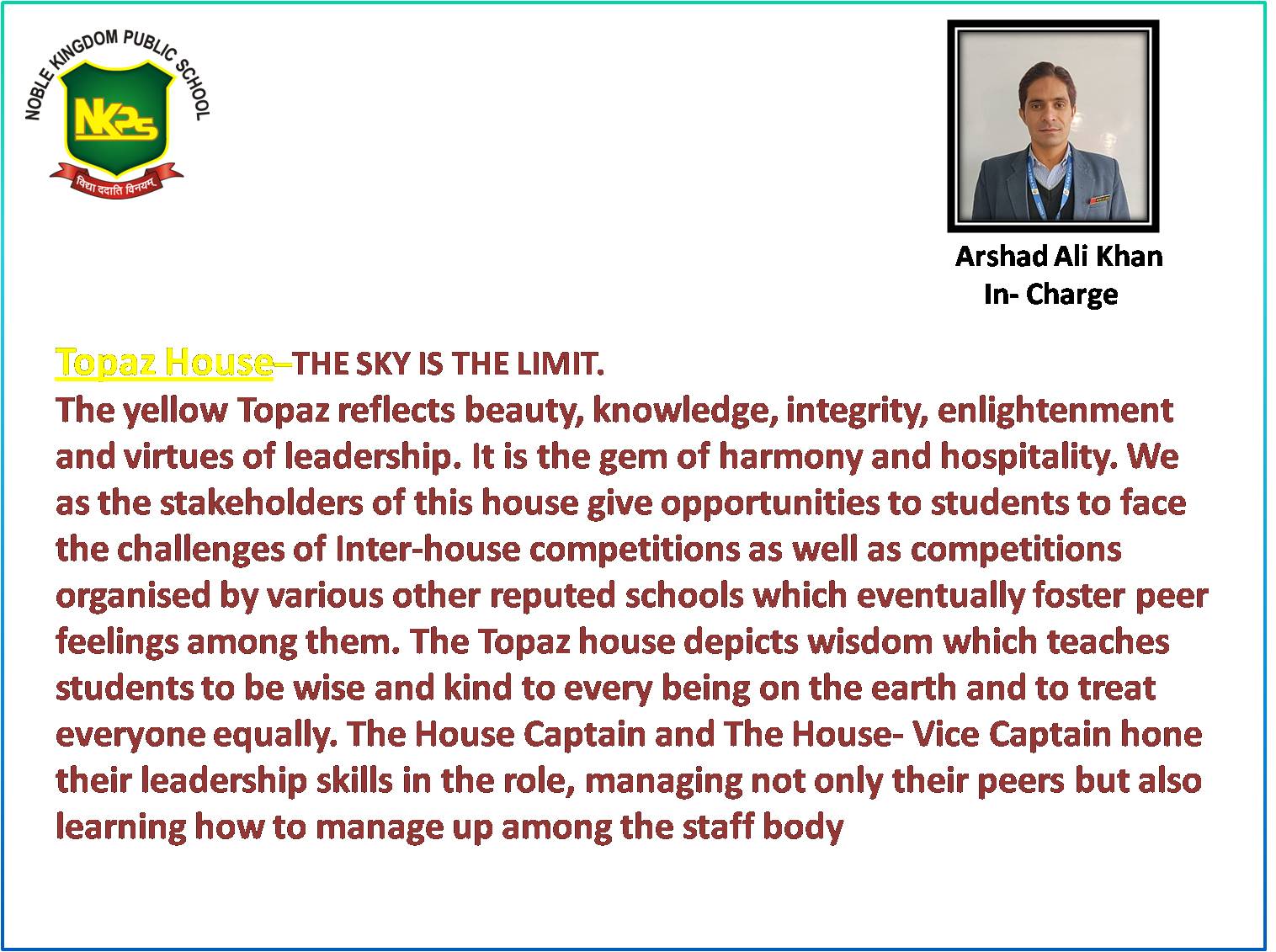 NOBLE KINGDOM PUBLIC SCHOOL

NKPS

विद्या ददाति विनयम्

Arshad Ali Khan
In- Charge

Topaz House–THE SKY IS THE LIMIT.
The yellow Topaz reflects beauty, knowledge, integrity, enlightenment and virtues of leadership. It is the gem of harmony and hospitality. We as the stakeholders of this house give opportunities to students to face the challenges of Inter-house competitions as well as competitions organised by various other reputed schools which eventually foster peer feelings among them. The Topaz house depicts wisdom which teaches students to be wise and kind to every being on the earth and to treat everyone equally. The House Captain and The House- Vice Captain hone their leadership skills in the role, managing not only their peers but also learning how to manage up among the staff body